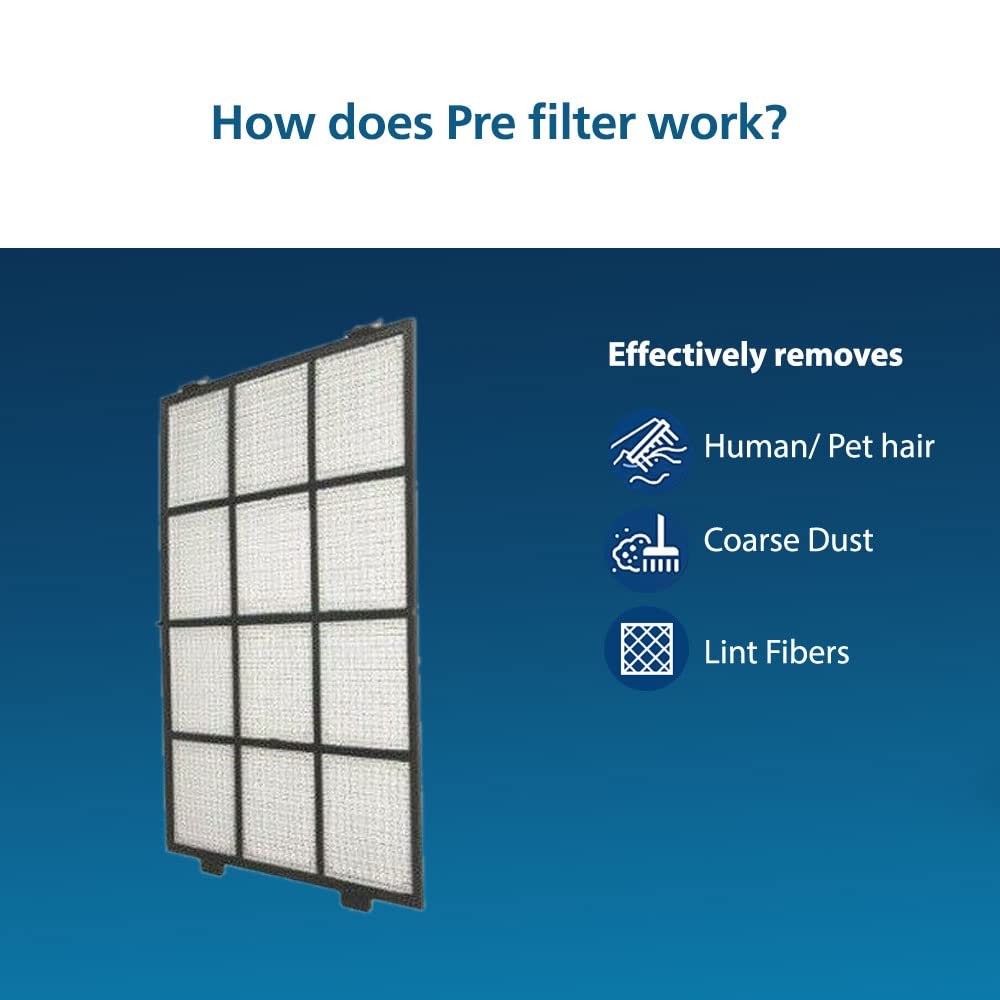 How does Pre filter work?

Effectively removes

Human/ Pet hair

Coarse Dust

Lint Fibers